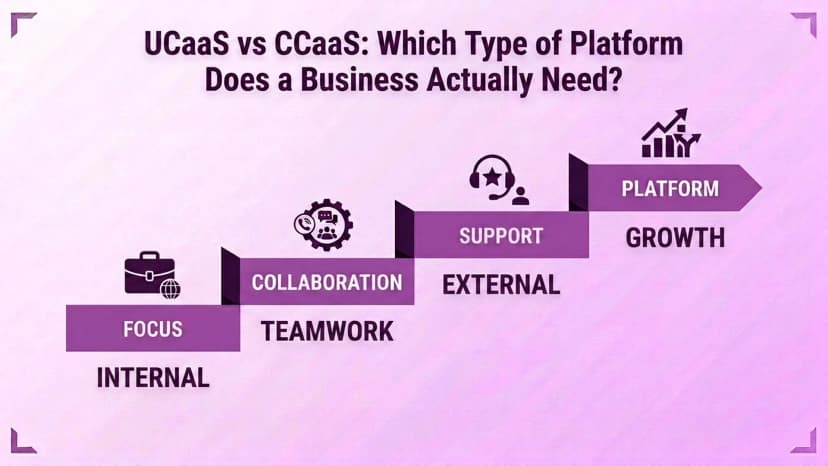 UCaaS vs CCaaS: Which Type of Platform Does a Business Actually Need?

FOCUS
INTERNAL

COLLABORATION
TEAMWORK

SUPPORT
EXTERNAL

PLATFORM
GROWTH